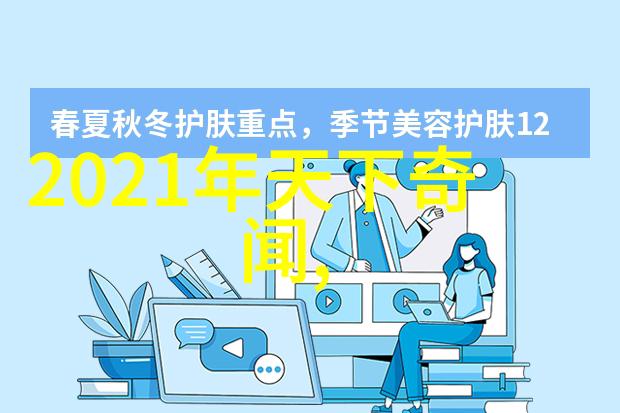 春夏秋冬护肤重点，季节美容护肤12

2021年天下奇闻,